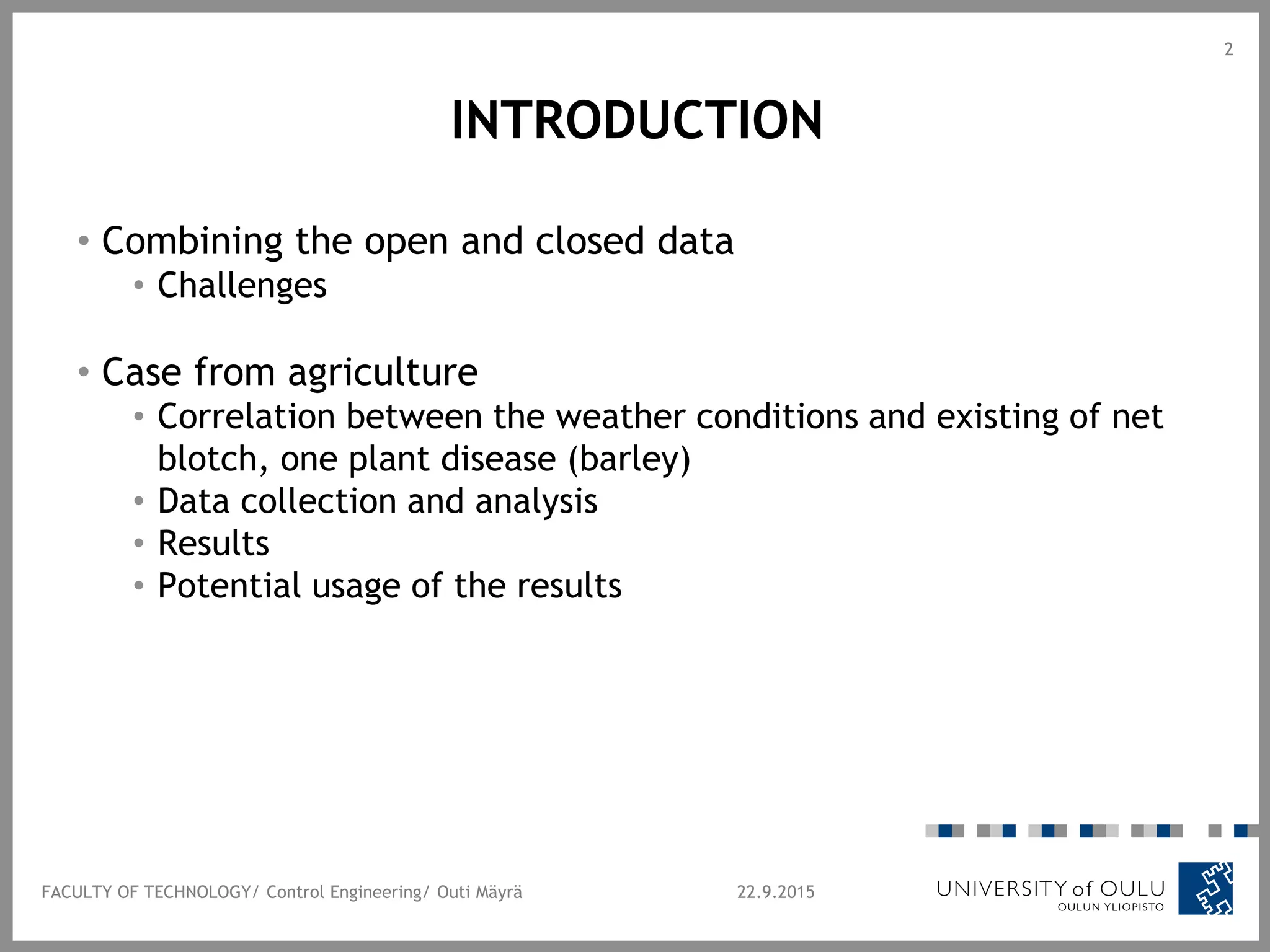 2

INTRODUCTION

• Combining the open and closed data
  • Challenges

• Case from agriculture
  • Correlation between the weather conditions and existing of net blotch, one plant disease (barley)
  • Data collection and analysis
  • Results
  • Potential usage of the results

FACULTY OF TECHNOLOGY/ Control Engineering/ Outi Mäyrä

22.9.2015

UNIVERSITY of OULU
OULUN YLIOPISTO